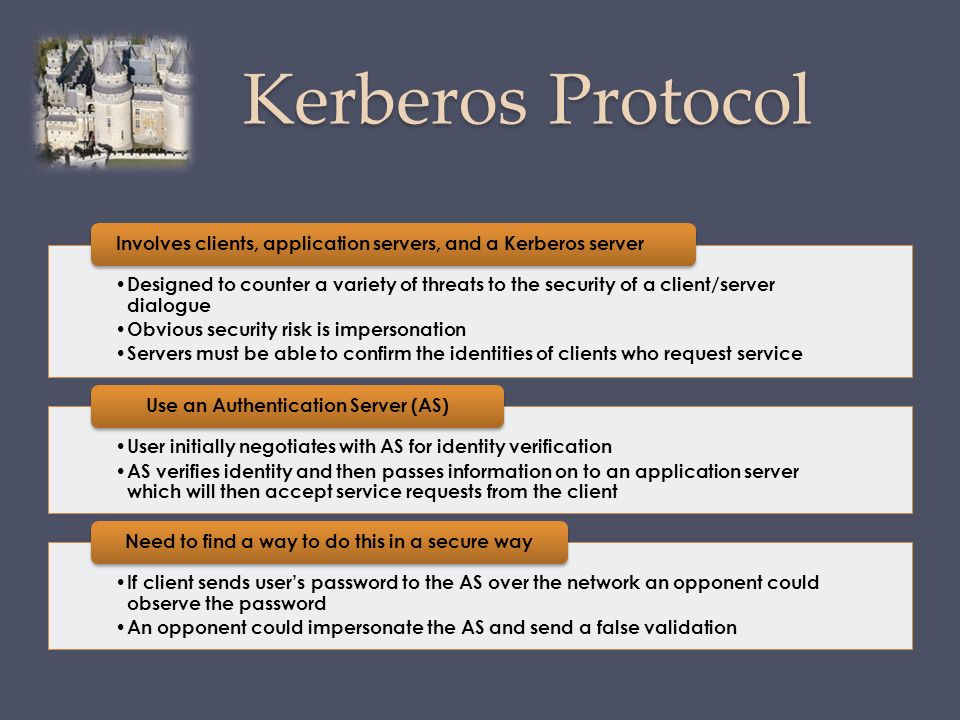 Kerberos Protocol

Involves clients, application servers, and a Kerberos server

• Designed to counter a variety of threats to the security of a client/server dialogue
• Obvious security risk is impersonation
• Servers must be able to confirm the identities of clients who request service

Use an Authentication Server (AS)

• User initially negotiates with AS for identity verification
• AS verifies identity and then passes information on to an application server which will then accept service requests from the client

Need to find a way to do this in a secure way

• If client sends user's password to the AS over the network an opponent could observe the password
• An opponent could impersonate the AS and send a false validation